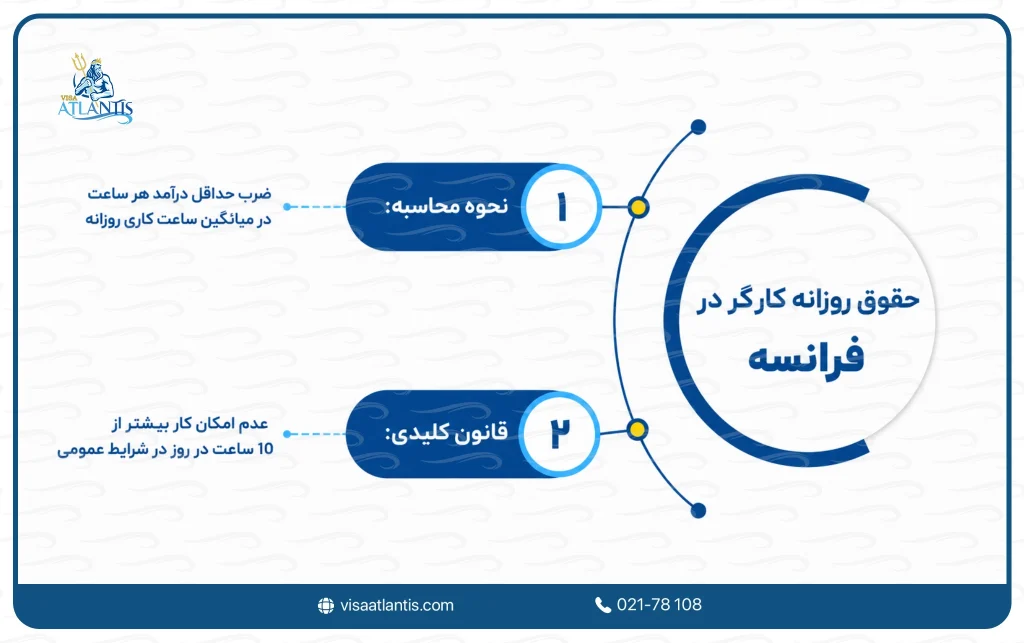 VISA ATLANTIS

حقوق روزانه کارگر در فرانسه

۱ نحوه محاسبه:

ضرب حداقل درآمد هر ساعت در میانگین ساعت کاری روزانه

۲ قانون کلیدی:

عدم امکان کار بیشتر از 10 ساعت در روز در شرایط عمومی

visaatlantis.com

021-78 108